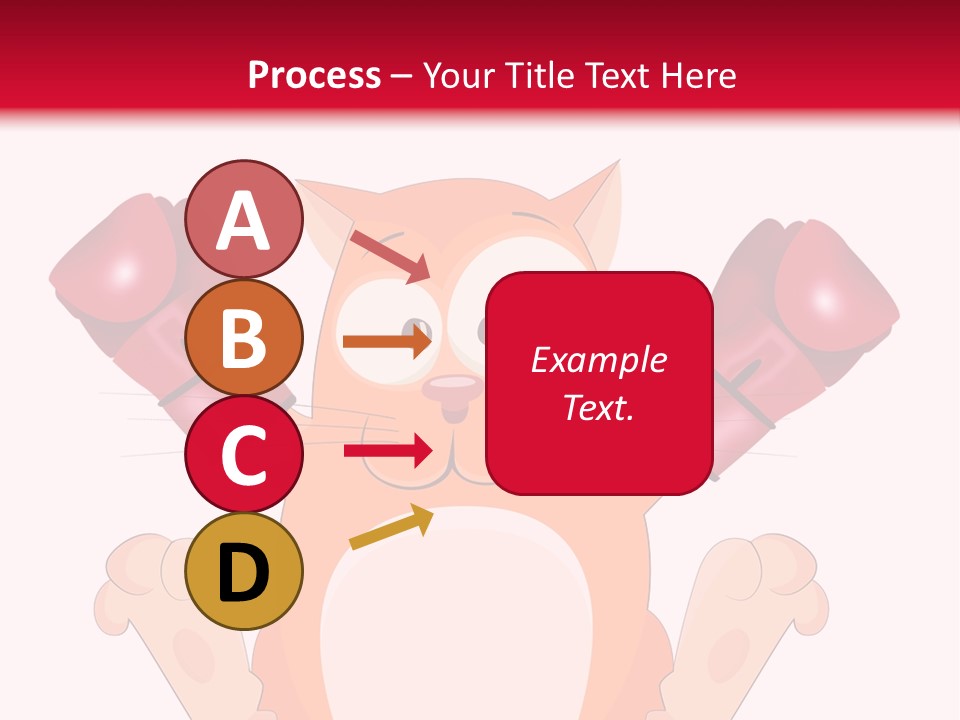 Process – Your Title Text Here

A

B

C

D

Example Text.